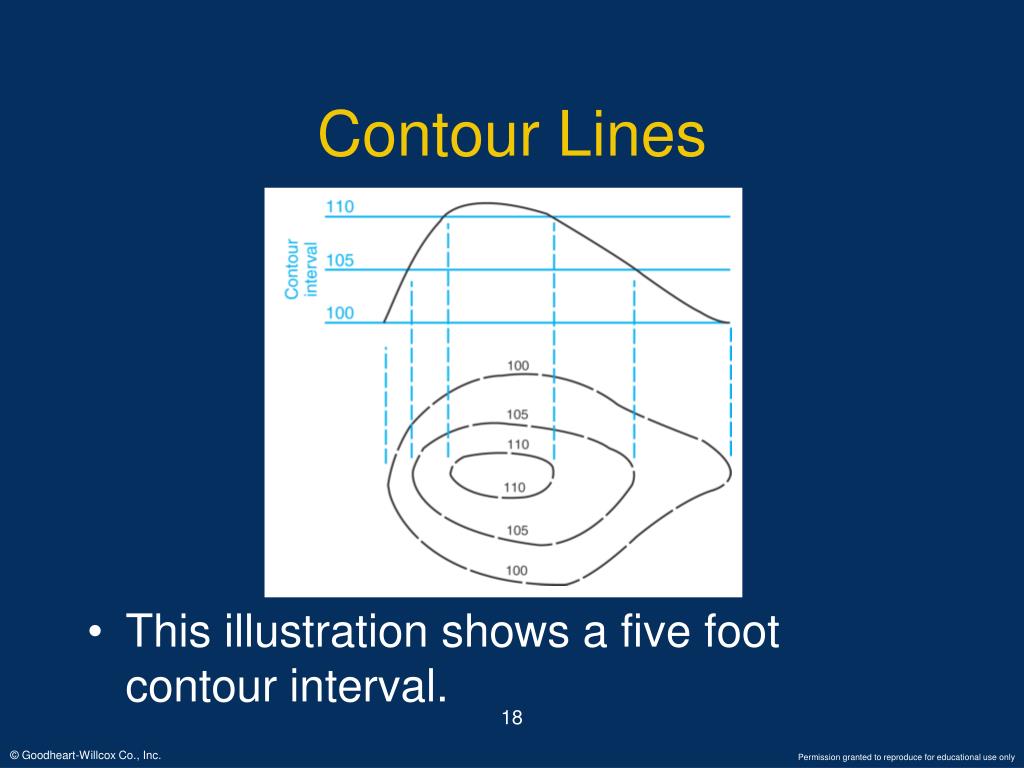 Contour Lines

Contour interval

110

105

100

100

105

110

110

105

100

• This illustration shows a five foot contour interval.

18

© Goodheart-Willcox Co., Inc.

Permission granted to reproduce for educational use only